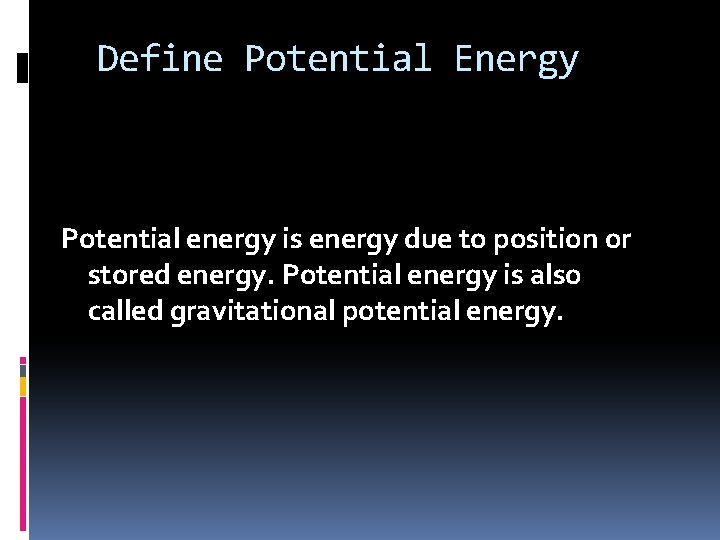 Define Potential Energy

Potential energy is energy due to position or stored energy. Potential energy is also called gravitational potential energy.